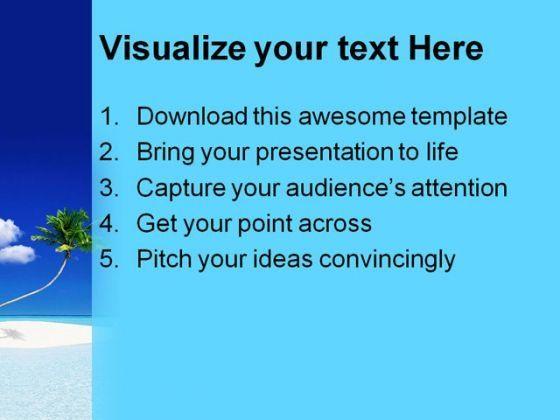 Visualize your text Here

1. Download this awesome template
2. Bring your presentation to life
3. Capture your audience's attention
4. Get your point across
5. Pitch your ideas convincingly